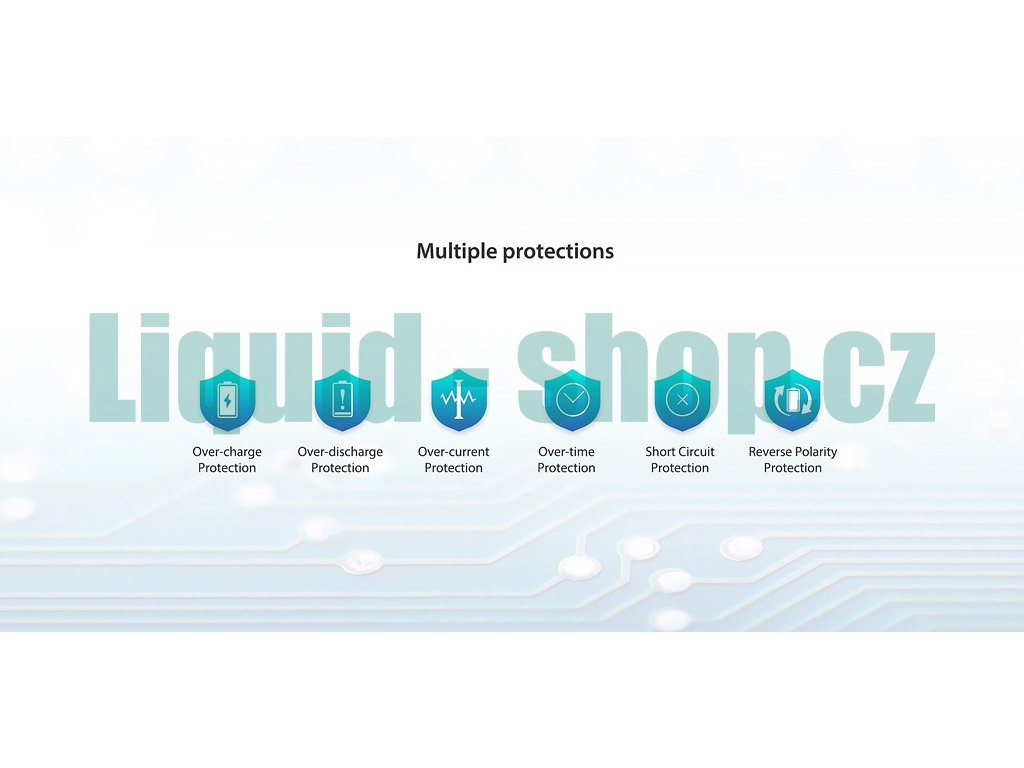 Multiple protections

Liquid - shop.cz

Over-charge Protection

Over-discharge Protection

Over-current Protection

Over-time Protection

Short Circuit Protection

Reverse Polarity Protection